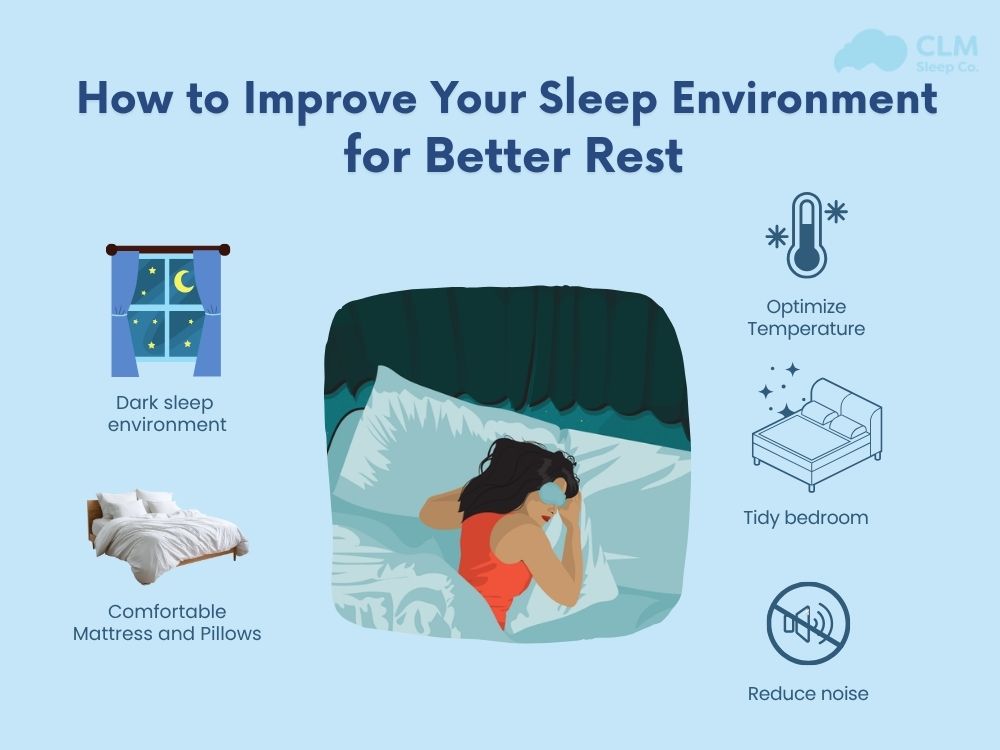 CLM
Sleep Co.

How to Improve Your Sleep Environment for Better Rest

Dark sleep environment

Comfortable Mattress and Pillows

Optimize Temperature

Tidy bedroom

Reduce noise